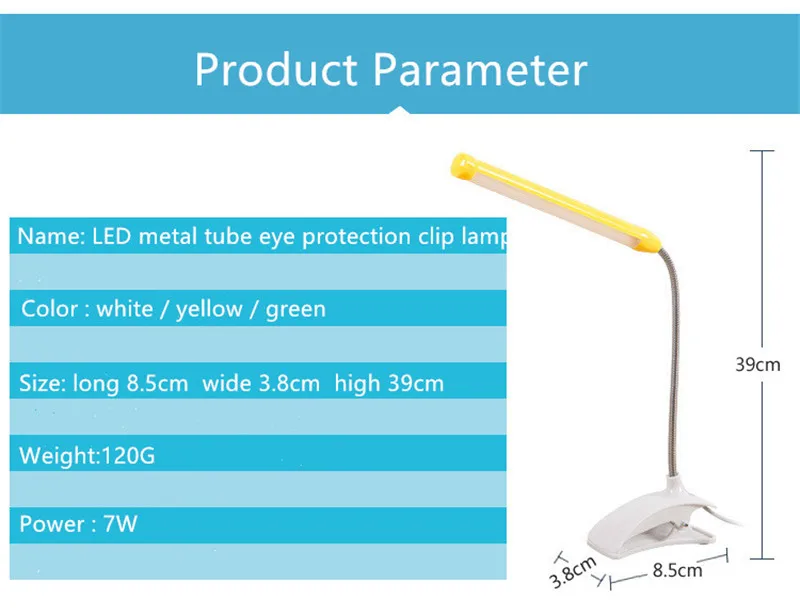 Product Parameter

Name: LED metal tube eye protection clip lamp

Color : white / yellow / green

Size: long 8.5cm wide 3.8cm high 39cm

Weight:120G

Power : 7W

39cm

3.8cm

8.5cm